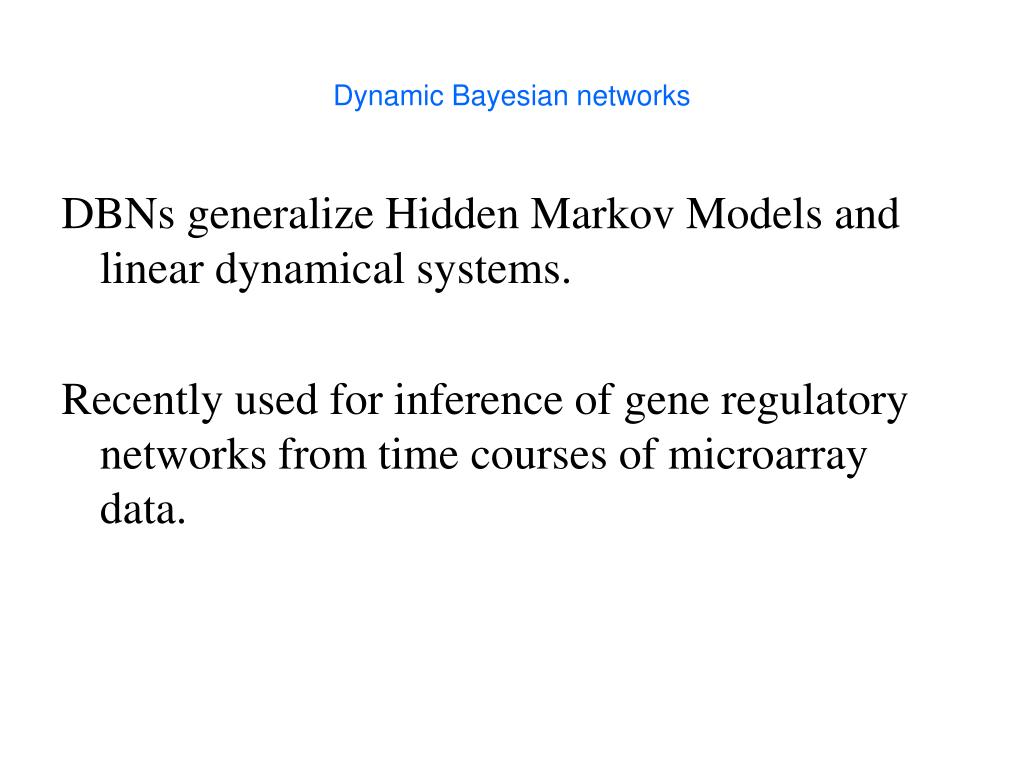 Dynamic Bayesian networks

DBNs generalize Hidden Markov Models and linear dynamical systems.

Recently used for inference of gene regulatory networks from time courses of microarray data.